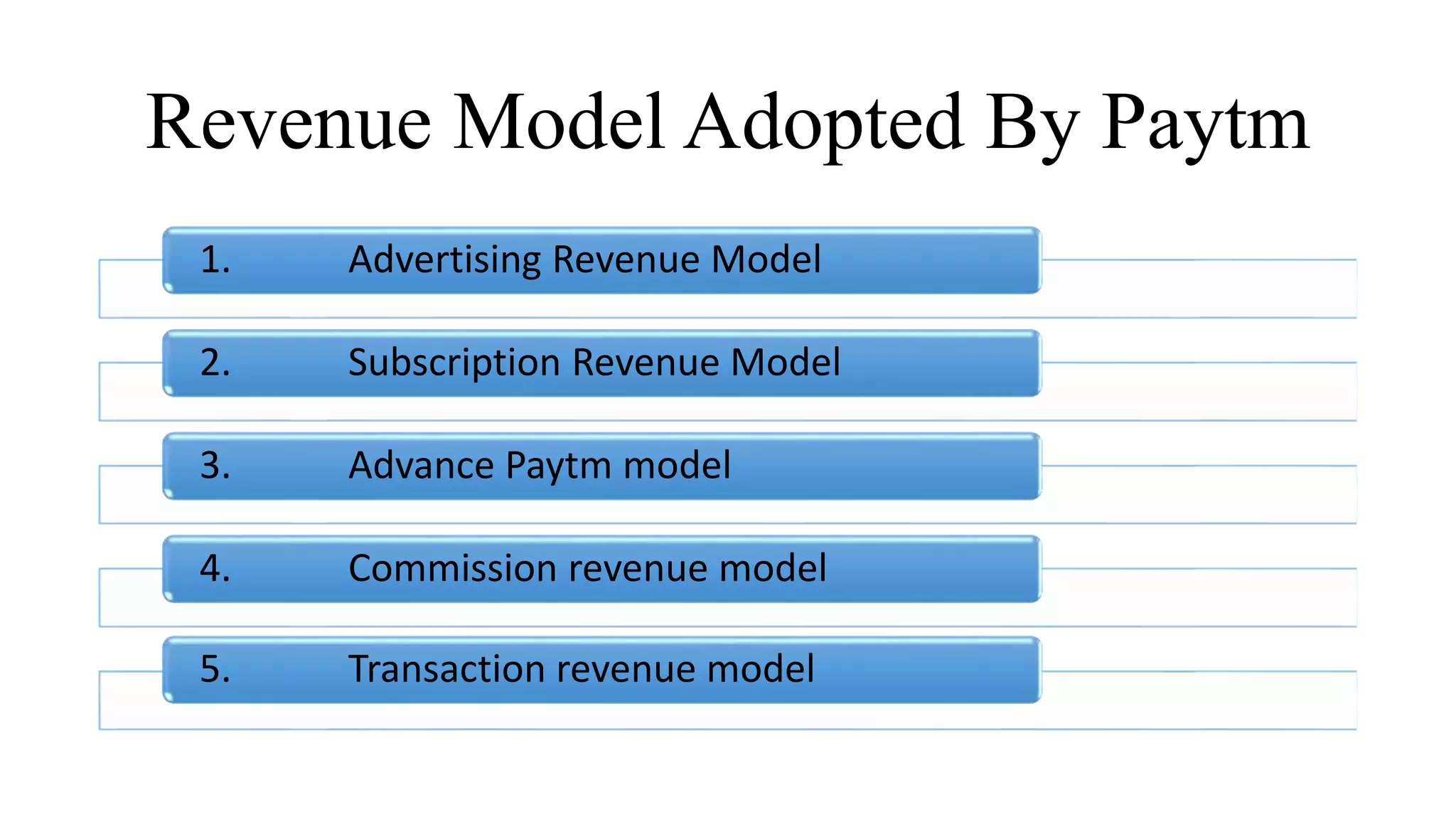 Revenue Model Adopted By Paytm

1. Advertising Revenue Model

2. Subscription Revenue Model

3. Advance Paytm model

4. Commission revenue model

5. Transaction revenue model